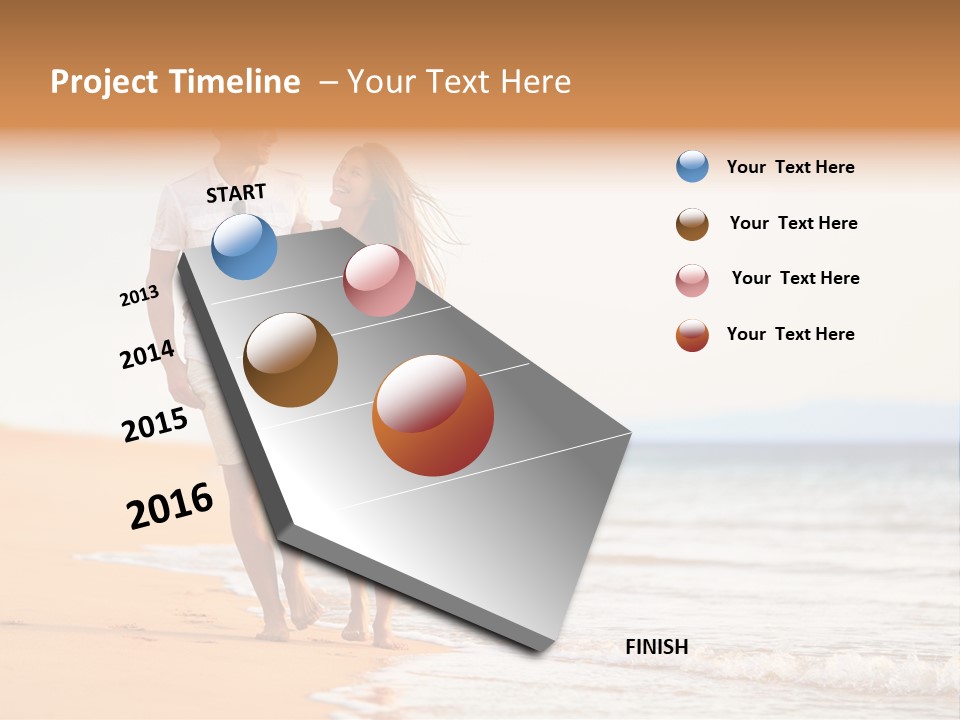 Project Timeline – Your Text Here

START

2013

2014

2015

2016

FINISH

Your Text Here

Your Text Here

Your Text Here

Your Text Here